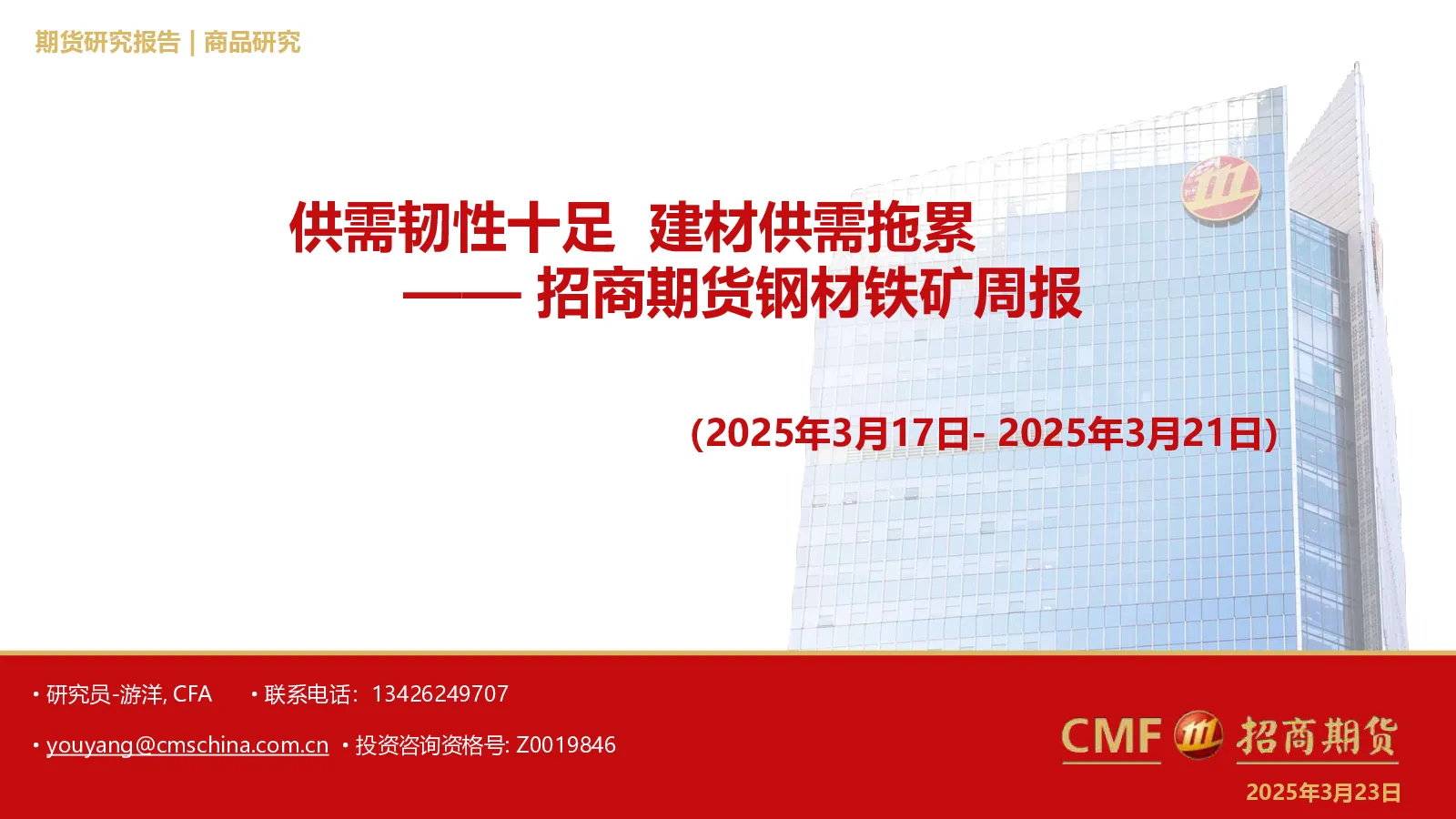 期货研究报告 | 商品研究

供需韧性十足 建材供需拖累
—— 招商期货钢材铁矿周报

(2025年3月17日- 2025年3月21日)

• 研究员-游洋, CFA • 联系电话：13426249707

• youyang@cmschina.com.cn • 投资咨询资格号: Z0019846

CMF 招商期货

2025年3月23日